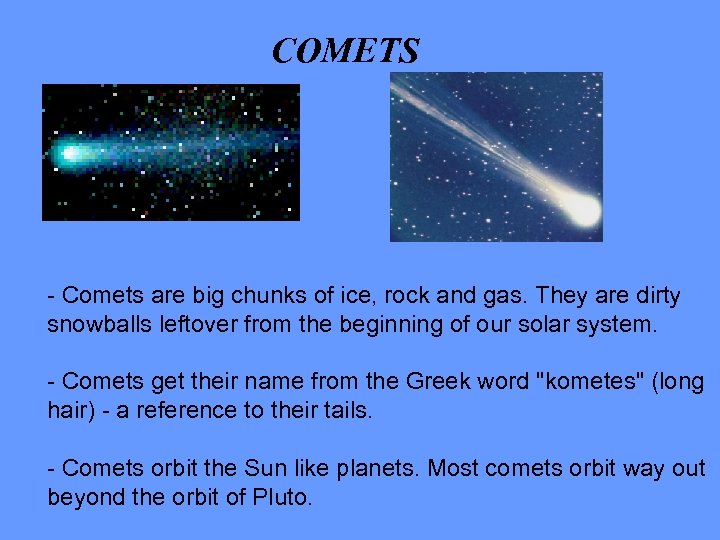 COMETS

- Comets are big chunks of ice, rock and gas. They are dirty snowballs leftover from the beginning of our solar system.

- Comets get their name from the Greek word "kometes" (long hair) - a reference to their tails.

- Comets orbit the Sun like planets. Most comets orbit way out beyond the orbit of Pluto.